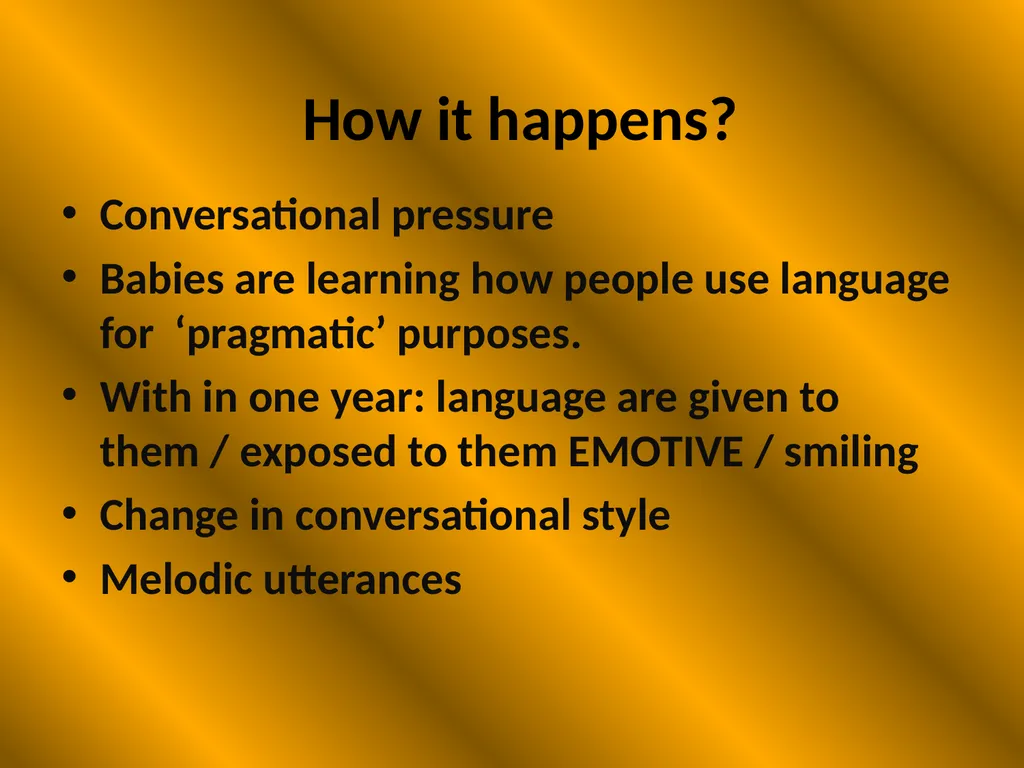 How it happens?

• Conversational pressure
• Babies are learning how people use language for ‘pragmatic’ purposes.
• With in one year: language are given to them / exposed to them EMOTIVE / smiling
• Change in conversational style
• Melodic utterances